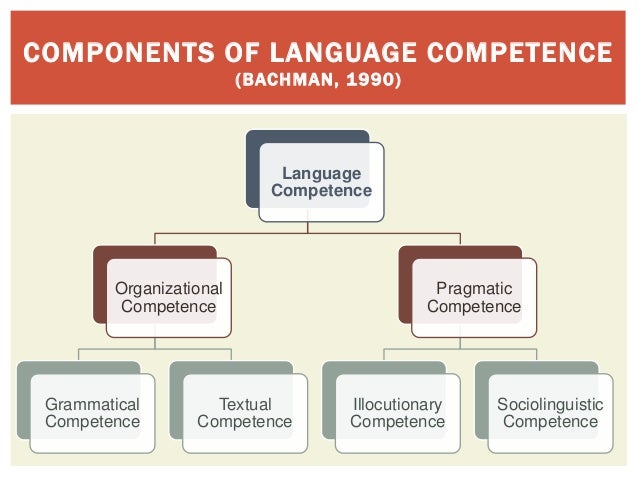 COMPONENTS OF LANGUAGE COMPETENCE
(BACHMAN, 1990)

Language Competence

Organizational Competence

Pragmatic Competence

Grammatical Competence

Textual Competence

Illocutionary Competence

Sociolinguistic Competence